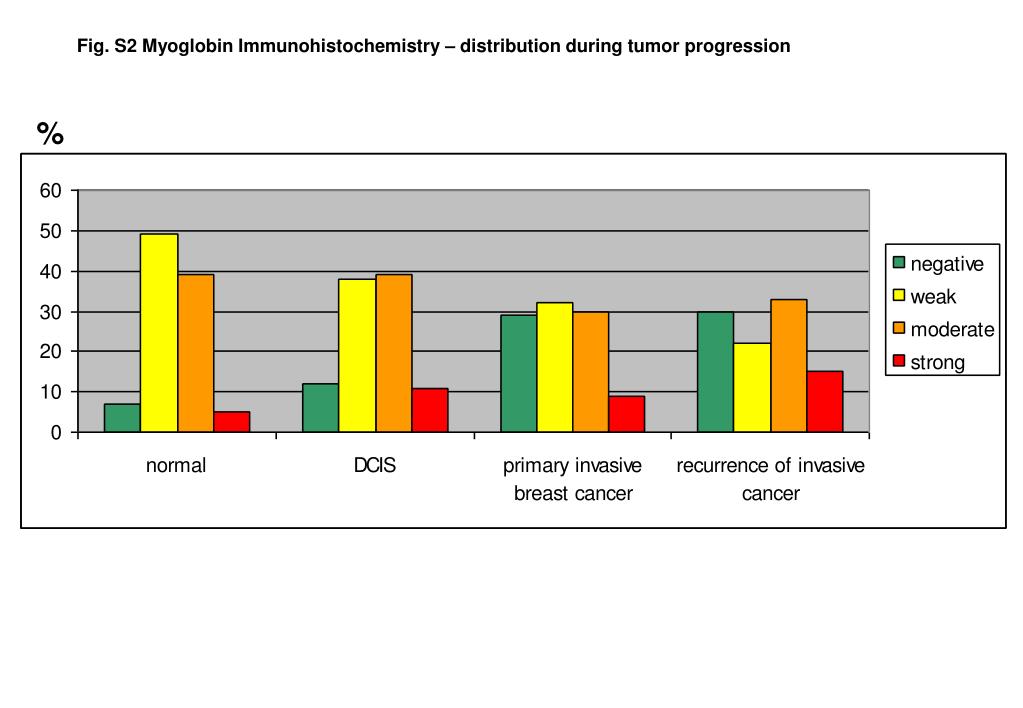 Fig. S2 Myoglobin Immunohistochemistry – distribution during tumor progression

%

60
50
40
30
20
10
0

normal
DCIS
primary invasive breast cancer
recurrence of invasive cancer

negative
weak
moderate
strong